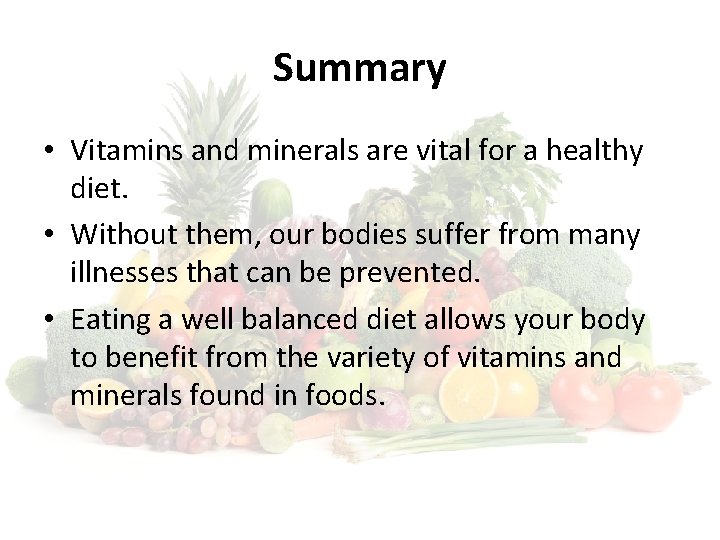 Summary

• Vitamins and minerals are vital for a healthy diet.

• Without them, our bodies suffer from many illnesses that can be prevented.

• Eating a well balanced diet allows your body to benefit from the variety of vitamins and minerals found in foods.